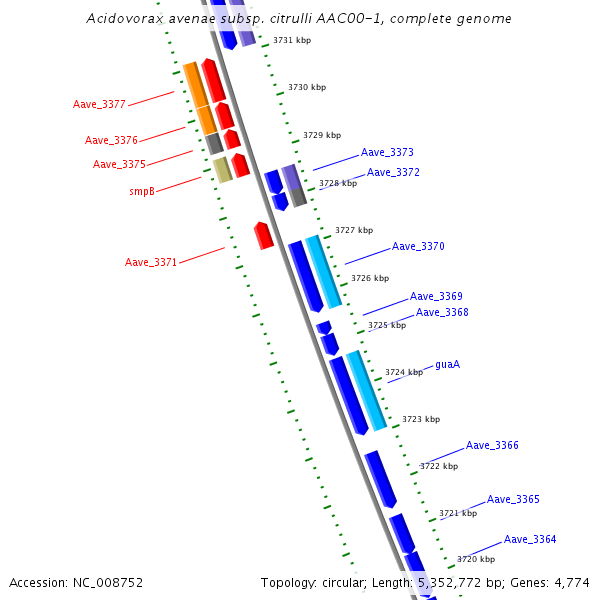 Acidovorax avenae subsp. citrulli AAC00-1, complete genome

3731 kbp
3730 kbp
3729 kbp
3728 kbp
3727 kbp
3726 kbp
3725 kbp
3724 kbp
3723 kbp
3722 kbp
3721 kbp
3720 kbp

Aave_3377
Aave_3376
Aave_3375
smpB
Aave_3371

Aave_3373
Aave_3372
Aave_3370
Aave_3369
Aave_3368
guaA
Aave_3366
Aave_3365
Aave_3364

Accession: NC_008752

Topology: circular; Length: 5,352,772 bp; Genes: 4,774